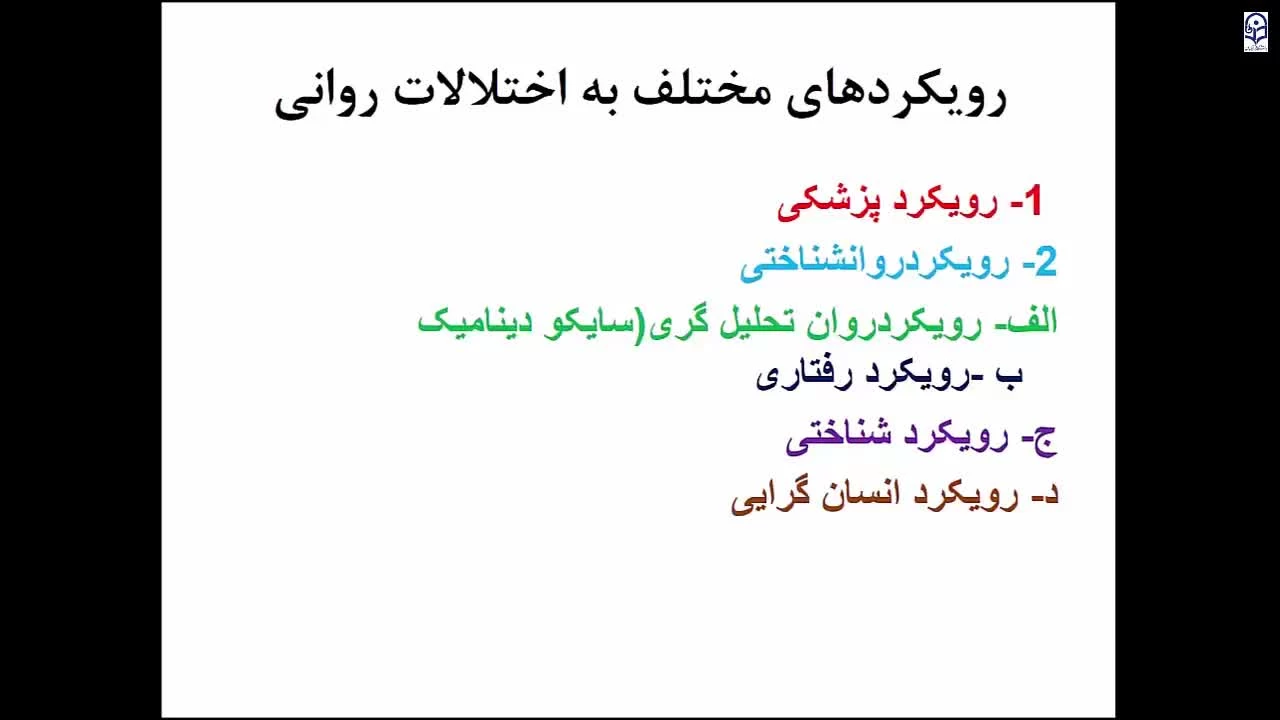 رویکردهای مختلف به اختلالات روانی

1- رویکرد پزشکی

2- رویکردروانشناختی

الف- رویکردروان تحلیل گری(سایکو دینامیک

ب -رویکرد رفتاری

ج- رویکرد شناختی

د- رویکرد انسان گرایی